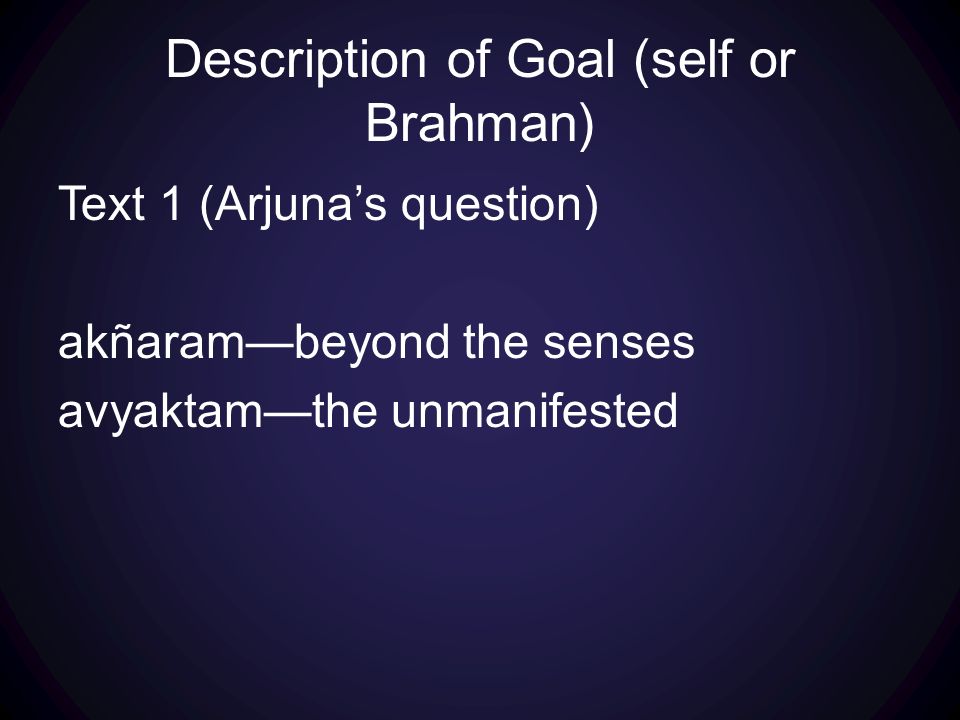 Description of Goal (self or Brahman)

Text 1 (Arjuna’s question)

akñaram—beyond the senses
avyaktam—the unmanifested